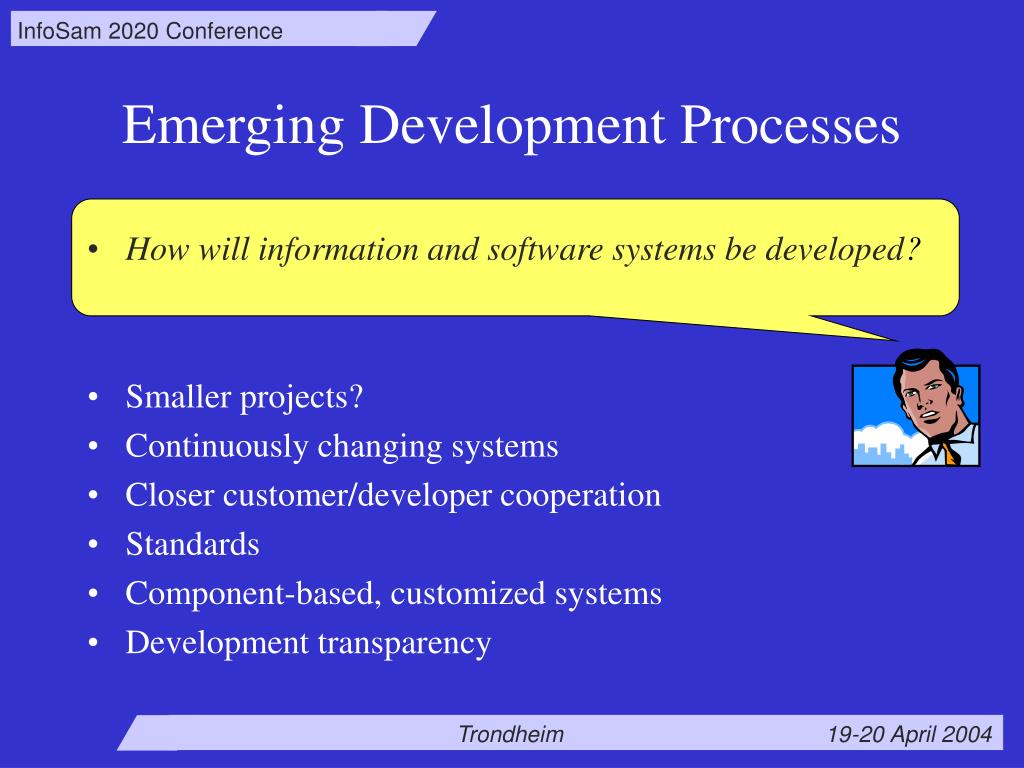 InfoSam 2020 Conference

Emerging Development Processes

• How will information and software systems be developed?

• Smaller projects?
• Continuously changing systems
• Closer customer/developer cooperation
• Standards
• Component-based, customized systems
• Development transparency

Trondheim 19-20 April 2004